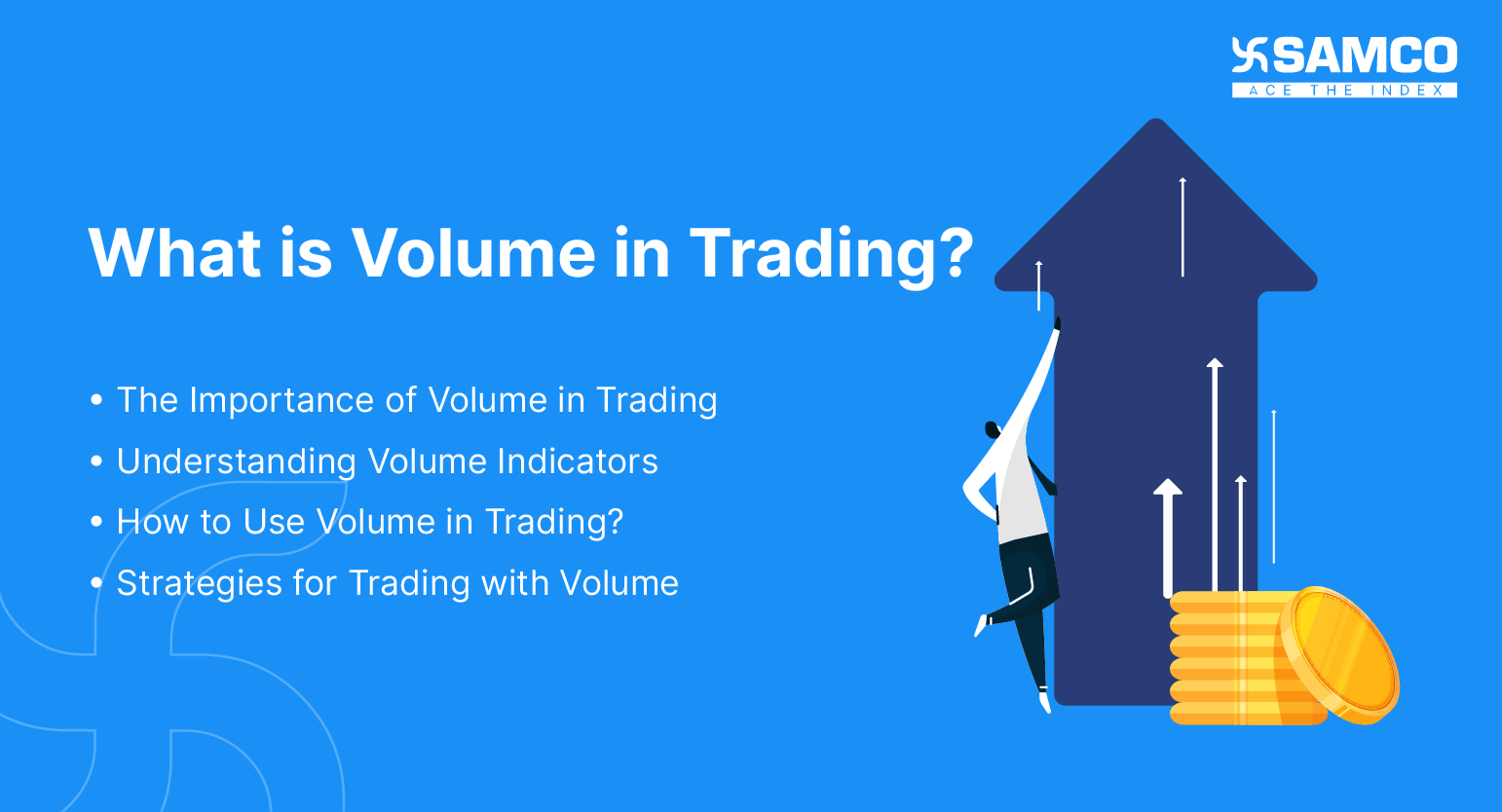 SAMCO
ACE THE INDEX

What is Volume in Trading?

• The Importance of Volume in Trading
• Understanding Volume Indicators
• How to Use Volume in Trading?
• Strategies for Trading with Volume